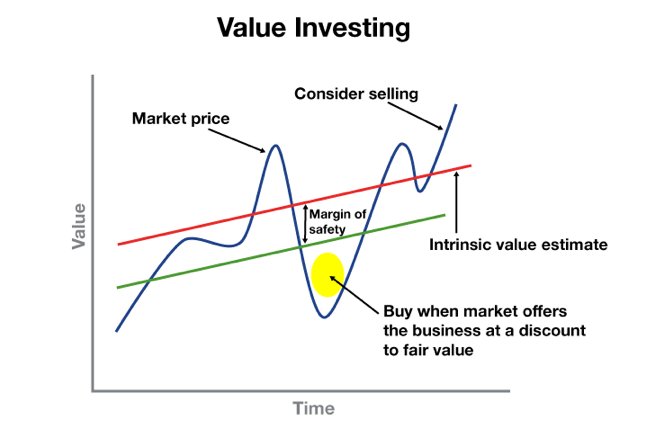 Value Investing

Consider selling

Market price

Value

Margin of safety

Intrinsic value estimate

Buy when market offers the business at a discount to fair value

Time